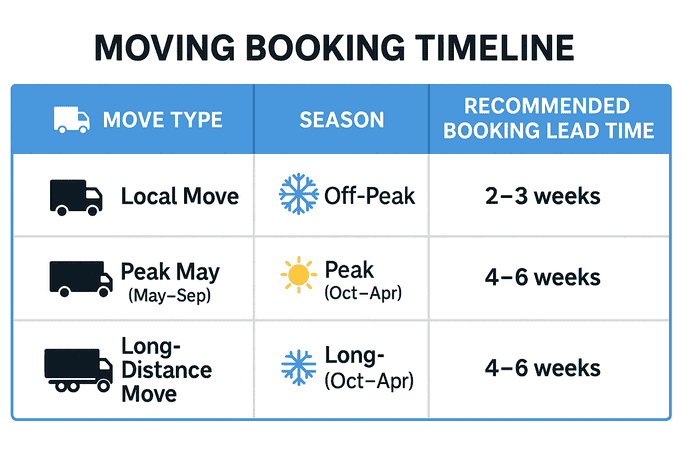 MOVING BOOKING TIMELINE

| MOVE TYPE | SEASON | RECOMMENDED BOOKING LEAD TIME |
|---|---|---|
| Local Move | Off-Peak | 2–3 weeks |
| Peak May (May–Sep) | Peak (Oct–Apr) | 4–6 weeks |
| Long-Distance Move | Long- (Oct–Apr) | 4–6 weeks |